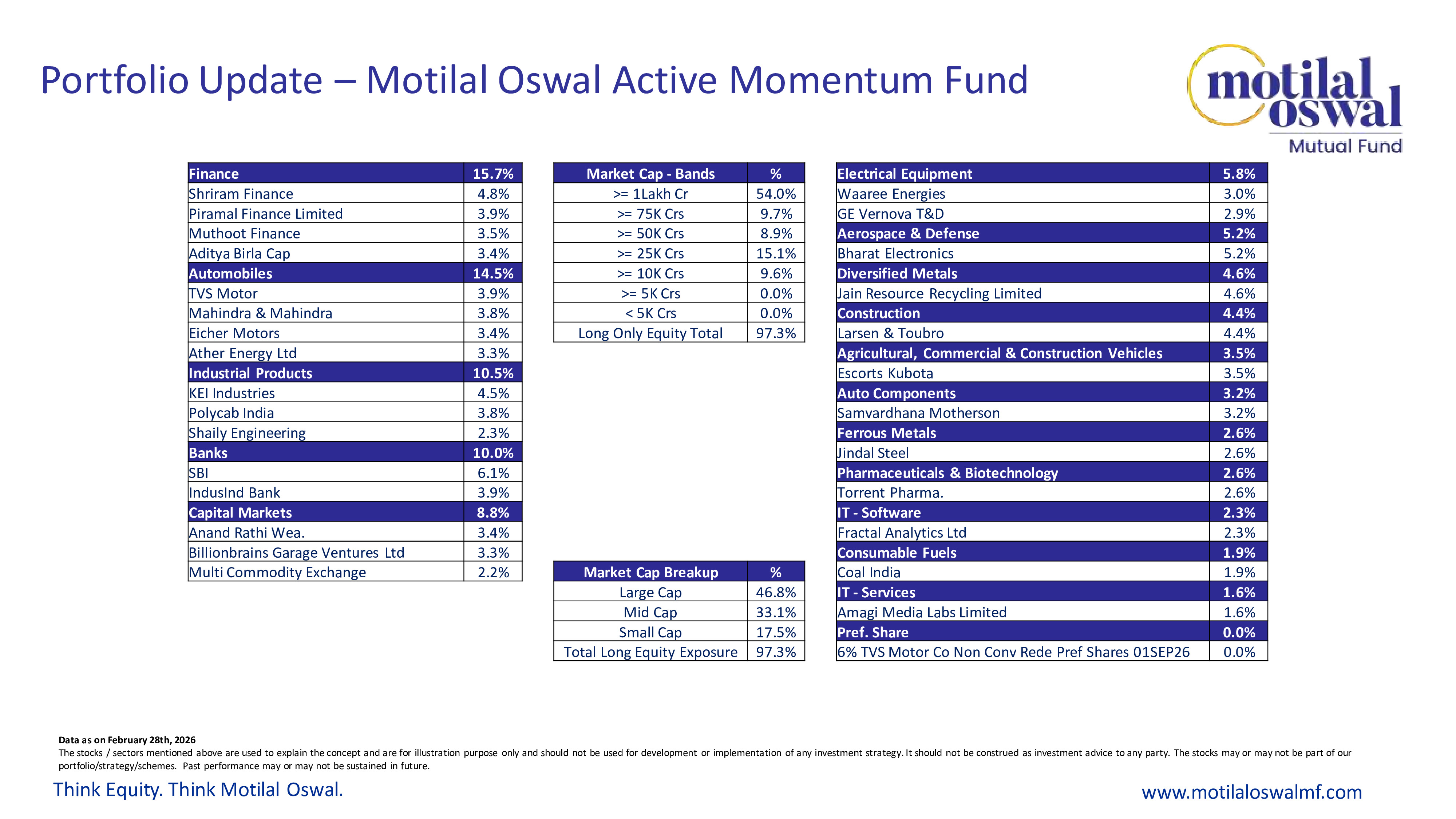 Portfolio Update – Motilal Oswal Active Momentum Fund

motilal oswal Mutual Fund

| Finance | 15.7% |
|---|---|
| Shriram Finance | 4.8% |
| Piramal Finance Limited | 3.9% |
| Muthoot Finance | 3.5% |
| Aditya Birla Cap | 3.4% |
| Automobiles | 14.5% |
| TVS Motor | 3.9% |
| Mahindra & Mahindra | 3.8% |
| Eicher Motors | 3.4% |
| Ather Energy Ltd | 3.3% |
| Industrial Products | 10.5% |
| KEI Industries | 4.5% |
| Polycab India | 3.8% |
| Shaily Engineering | 2.3% |
| Banks | 10.0% |
| SBI | 6.1% |
| IndusInd Bank | 3.9% |
| Capital Markets | 8.8% |
| Anand Rathi Wea. | 3.4% |
| Billionbrains Garage Ventures Ltd | 3.3% |
| Multi Commodity Exchange | 2.2% |

| Market Cap - Bands | % |
|---|---|
| >= 1Lakh Cr | 54.0% |
| >= 75K Crs | 9.7% |
| >= 50K Crs | 8.9% |
| >= 25K Crs | 15.1% |
| >= 10K Crs | 9.6% |
| >= 5K Crs | 0.0% |
| < 5K Crs | 0.0% |
| Long Only Equity Total | 97.3% |

| Market Cap Breakup | % |
|---|---|
| Large Cap | 46.8% |
| Mid Cap | 33.1% |
| Small Cap | 17.5% |
| Total Long Equity Exposure | 97.3% |

| Electrical Equipment | 5.8% |
|---|---|
| Waaree Energies | 3.0% |
| GE Vernova T&D | 2.9% |
| Aerospace & Defense | 5.2% |
| Bharat Electronics | 5.2% |
| Diversified Metals | 4.6% |
| Jain Resource Recycling Limited | 4.6% |
| Construction | 4.4% |
| Larsen & Toubro | 4.4% |
| Agricultural, Commercial & Construction Vehicles | 3.5% |
| Escorts Kubota | 3.5% |
| Auto Components | 3.2% |
| Samvardhana Motherson | 3.2% |
| Ferrous Metals | 2.6% |
| Jindal Steel | 2.6% |
| Pharmaceuticals & Biotechnology | 2.6% |
| Torrent Pharma. | 2.6% |
| IT - Software | 2.3% |
| Fractal Analytics Ltd | 2.3% |
| Consumable Fuels | 1.9% |
| Coal India | 1.9% |
| IT - Services | 1.6% |
| Amagi Media Labs Limited | 1.6% |
| Pref. Share | 0.0% |
| 6% TVS Motor Co Non Conv Rede Pref Shares 01SEP26 | 0.0% |

Data as on February 28th, 2026
The stocks / sectors mentioned above are used to explain the concept and are for illustration purpose only and should not be used for development or implementation of any investment strategy. It should not be construed as investment advice to any party. The stocks may or may not be part of our portfolio/strategy/schemes. Past performance may or may not be sustained in future.

Think Equity. Think Motilal Oswal.

www.motilaloswalmf.com